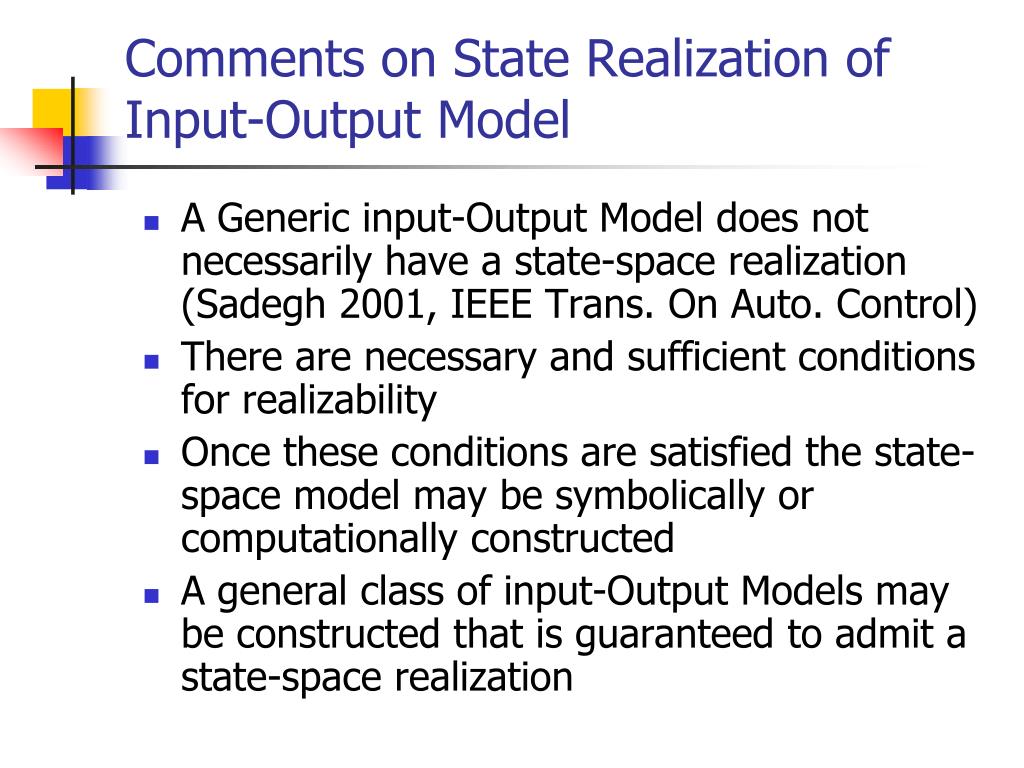 Comments on State Realization of Input-Output Model

- A Generic input-Output Model does not necessarily have a state-space realization (Sadegh 2001, IEEE Trans. On Auto. Control)
- There are necessary and sufficient conditions for realizability
- Once these conditions are satisfied the state-space model may be symbolically or computationally constructed
- A general class of input-Output Models may be constructed that is guaranteed to admit a state-space realization